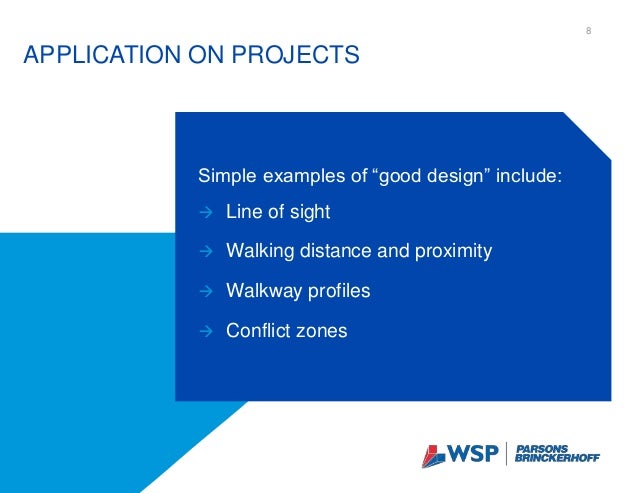 8

APPLICATION ON PROJECTS

Simple examples of “good design” include:

→ Line of sight

→ Walking distance and proximity

→ Walkway profiles

→ Conflict zones

WSP | PARSONS BRINCKERHOFF